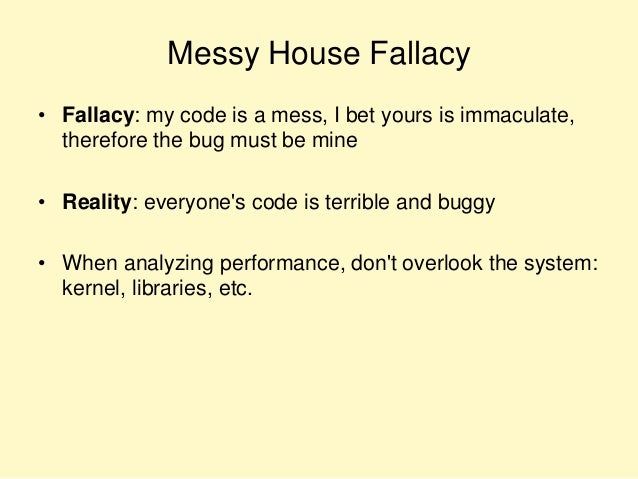 Messy House Fallacy

• Fallacy: my code is a mess, I bet yours is immaculate, therefore the bug must be mine

• Reality: everyone's code is terrible and buggy

• When analyzing performance, don't overlook the system: kernel, libraries, etc.